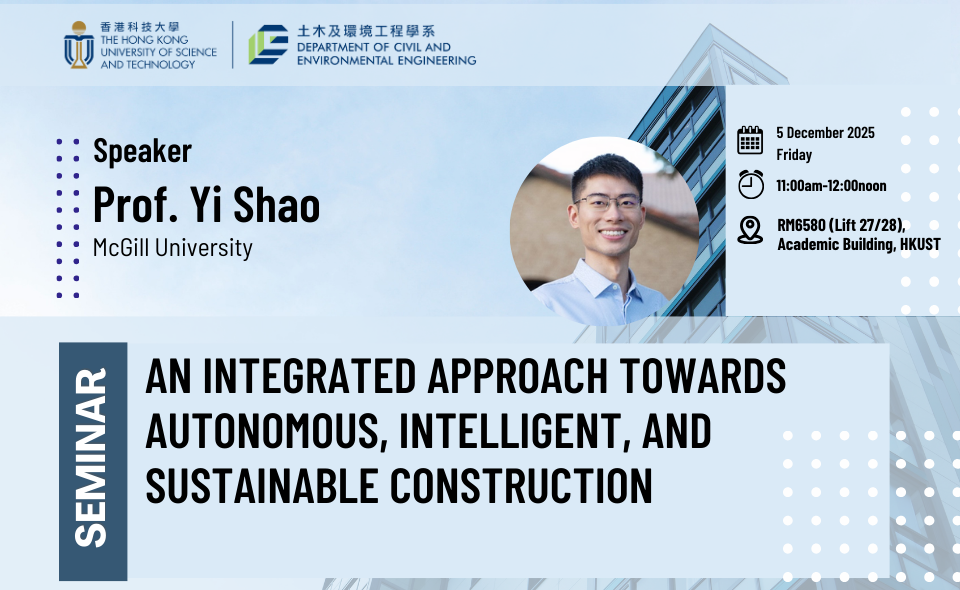 香港科技大學
THE HONG KONG UNIVERSITY OF SCIENCE AND TECHNOLOGY

土木及環境工程學系
DEPARTMENT OF CIVIL AND ENVIRONMENTAL ENGINEERING

Speaker
Prof. Yi Shao
McGill University

5 December 2025
Friday

11:00am-12:00noon

RM6580 (Lift 27/28), Academic Building, HKUST

SEMINAR

AN INTEGRATED APPROACH TOWARDS AUTONOMOUS, INTELLIGENT, AND SUSTAINABLE CONSTRUCTION